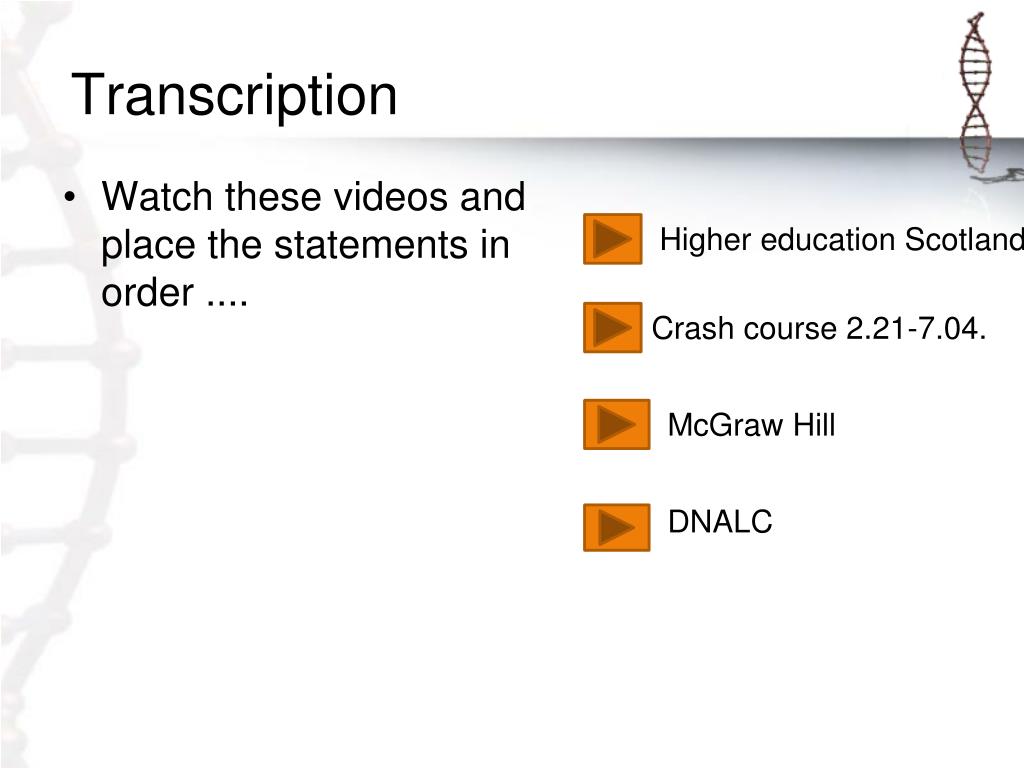 Transcription

• Watch these videos and place the statements in order ....

Higher education Scotland

Crash course 2.21-7.04.

McGraw Hill

DNALC